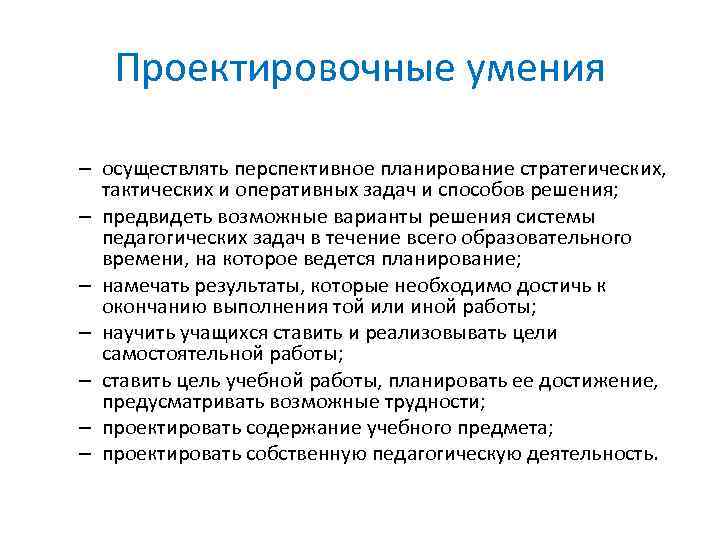 Проектировочные умения

– осуществлять перспективное планирование стратегических, тактических и оперативных задач и способов решения;
– предвидеть возможные варианты решения системы педагогических задач в течение всего образовательного времени, на которое ведется планирование;
– намечать результаты, которые необходимо достичь к окончанию выполнения той или иной работы;
– научить учащихся ставить и реализовывать цели самостоятельной работы;
– ставить цель учебной работы, планировать ее достижение, предусматривать возможные трудности;
– проектировать содержание учебного предмета;
– проектировать собственную педагогическую деятельность.